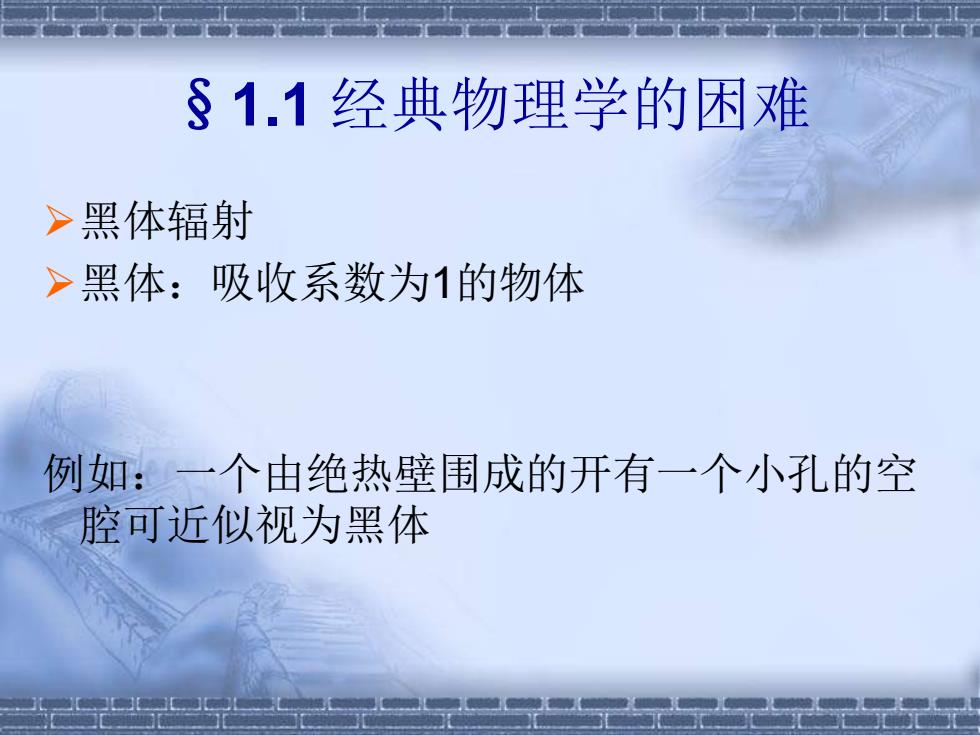 § 1.1 经典物理学的困难

➢ 黑体辐射
➢ 黑体：吸收系数为1的物体

例如：一个由绝热壁围成的开有一个小孔的空腔可近似视为黑体